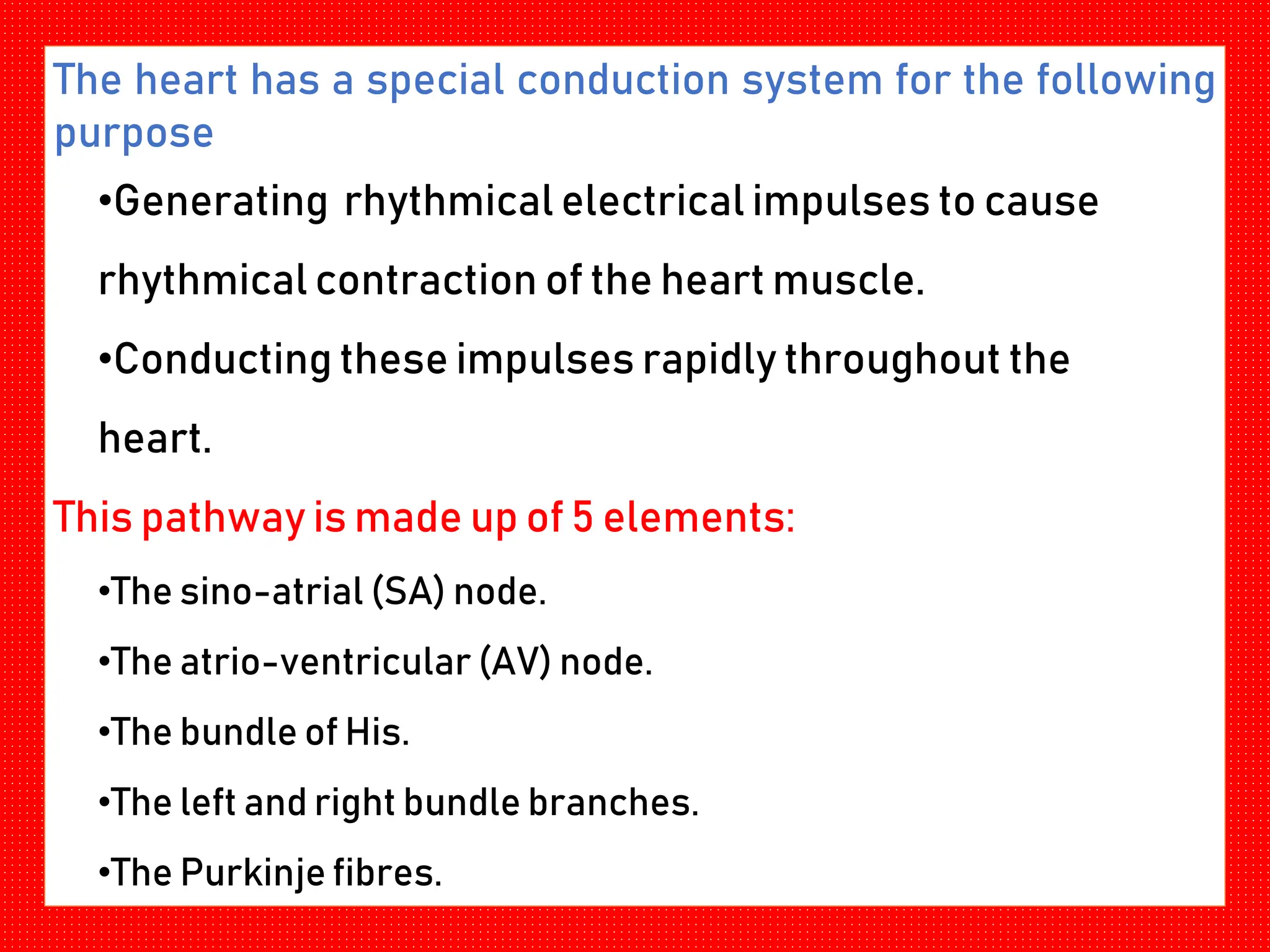 The heart has a special conduction system for the following purpose

•Generating rhythmical electrical impulses to cause rhythmical contraction of the heart muscle.

•Conducting these impulses rapidly throughout the heart.

This pathway is made up of 5 elements:

•The sino-atrial (SA) node.

•The atrio-ventricular (AV) node.

•The bundle of His.

•The left and right bundle branches.

•The Purkinje fibres.